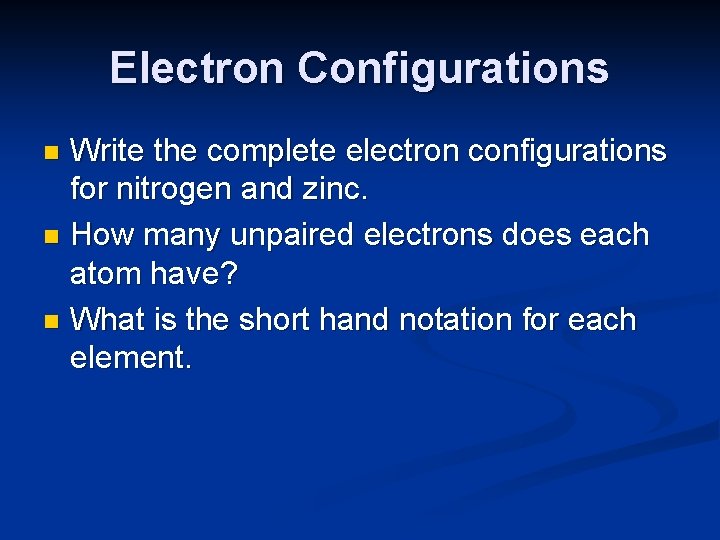 Electron Configurations

- Write the complete electron configurations for nitrogen and zinc.
- How many unpaired electrons does each atom have?
- What is the short hand notation for each element.